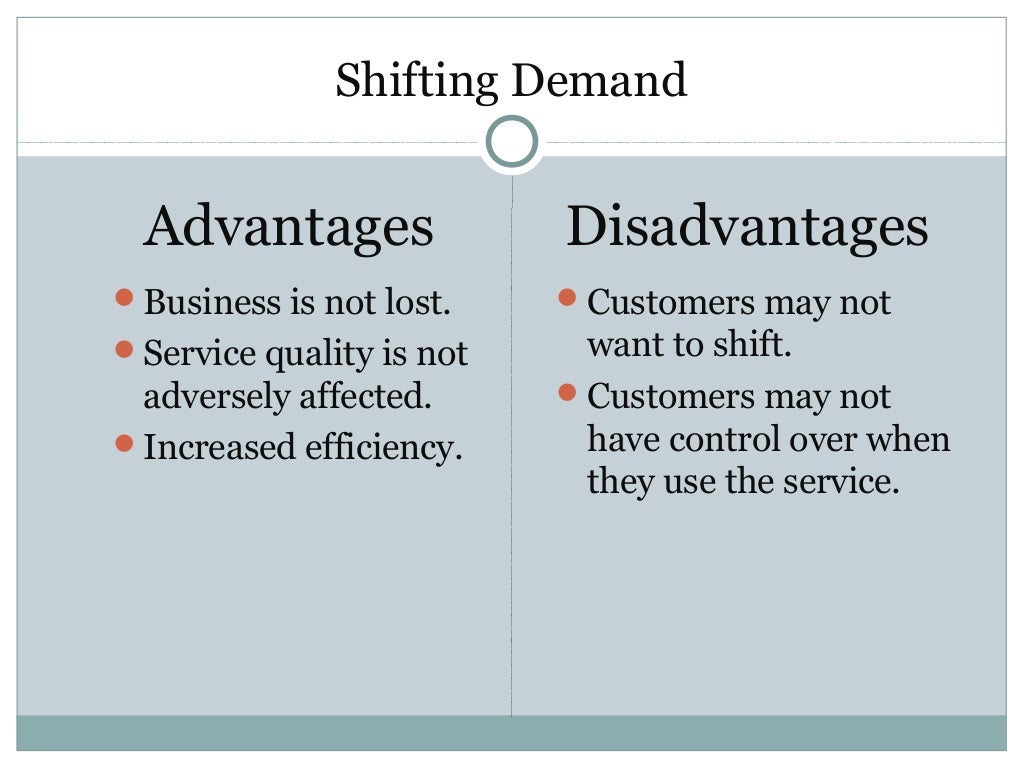 Shifting Demand

Advantages

- Business is not lost.
- Service quality is not adversely affected.
- Increased efficiency.

Disadvantages

- Customers may not want to shift.
- Customers may not have control over when they use the service.